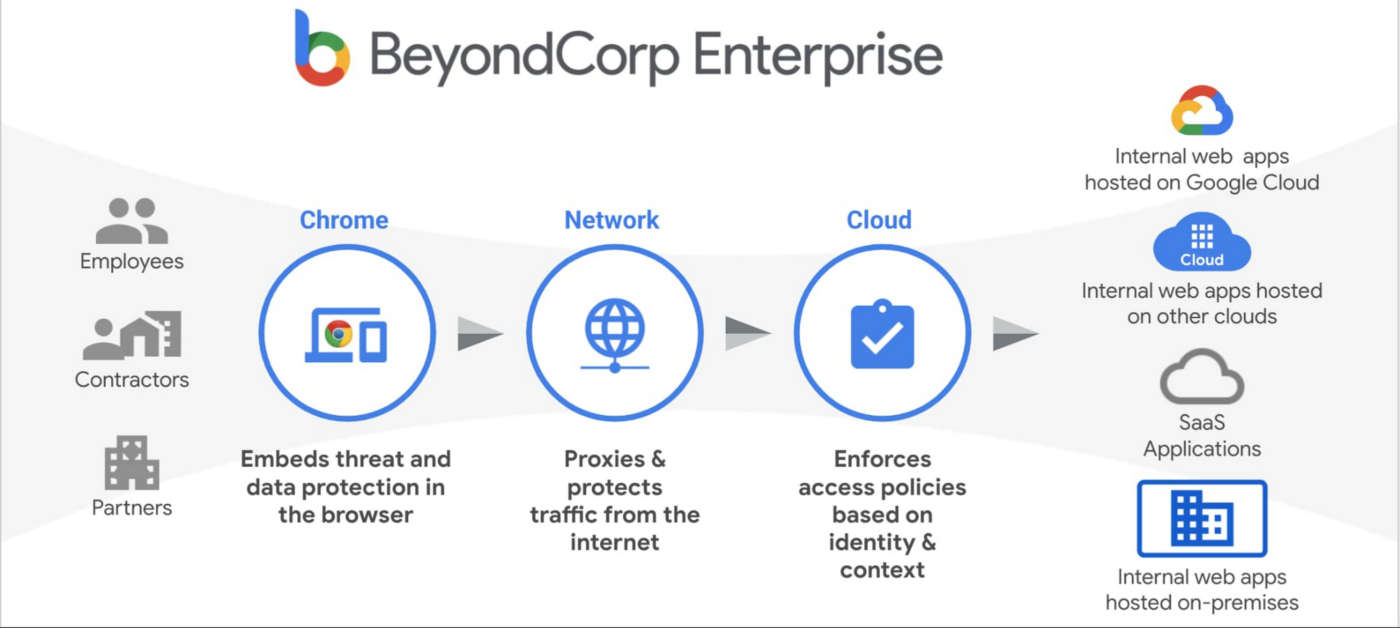 BeyondCorp Enterprise

Employees

Contractors

Partners

Chrome

Embeds threat and data protection in the browser

Network

Proxies & protects traffic from the internet

Cloud

Enforces access policies based on identity & context

Internal web apps hosted on Google Cloud

Cloud

Internal web apps hosted on other clouds

SaaS Applications

Internal web apps hosted on-premises